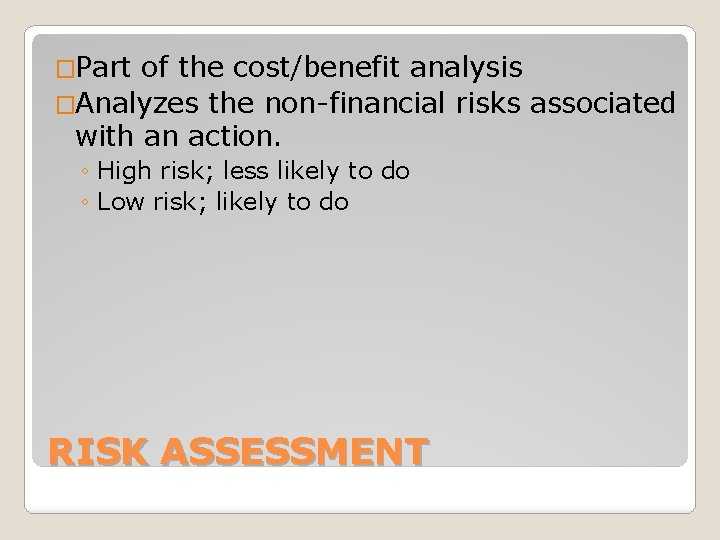 □Part of the cost/benefit analysis
□Analyzes the non-financial risks associated with an action.
◦ High risk; less likely to do
◦ Low risk; likely to do

RISK ASSESSMENT